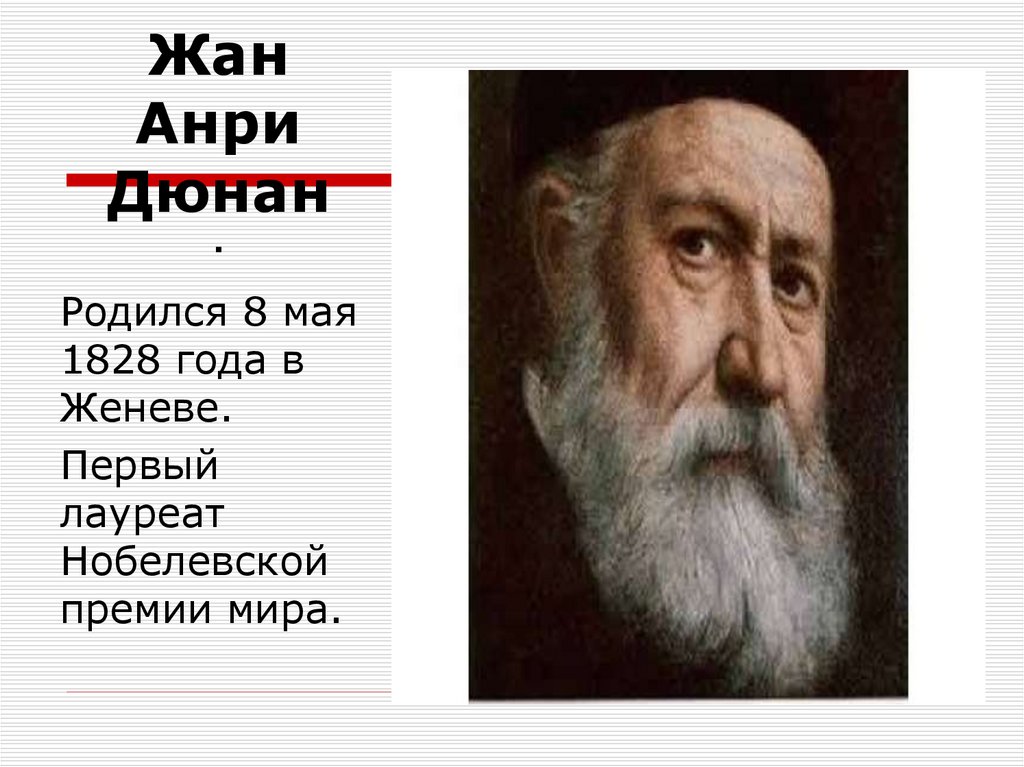 Жан Анри Дюнан
.

Родился 8 мая 1828 года в Женеве.

Первый лауреат Нобелевской премии мира.